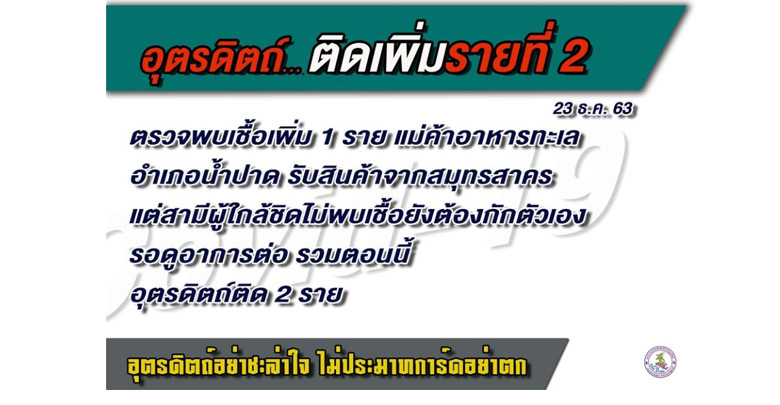 อุตรดิตถ์... ติดเพิ่มรายที่ 2

23 ธ.ค. 63

ตรวจพบเชื้อเพิ่ม 1 ราย แม่ค้าอาหารทะเล อำเภอน้ำปาด รับสินค้าจากสมุทรสาคร แต่สามีผู้ใกล้ชิดไม่พบเชื้อยังต้องกักตัวเอง รอดูอาการต่อ รวมตอนนี้ อุตรดิตถ์ติด 2 ราย

อุตรดิตถ์อย่าชะล่าใจ ไม่ประมาทการ์ดอย่าตก